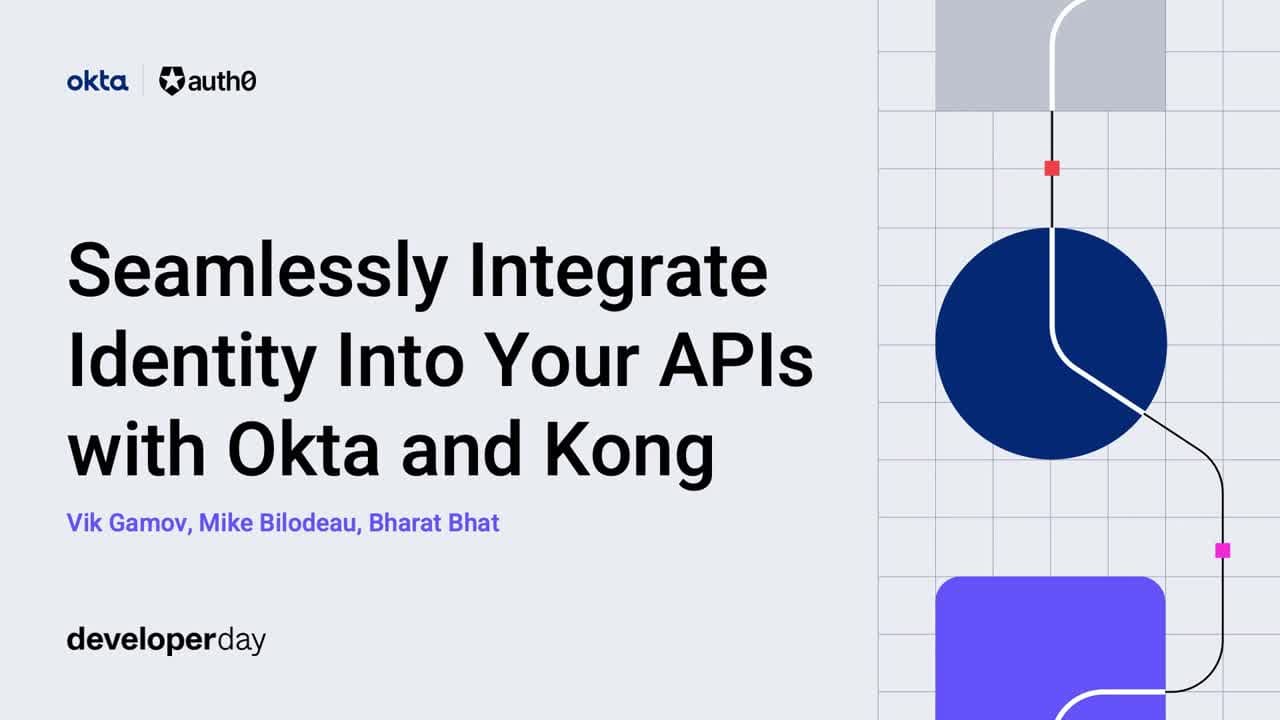 okta | auth0

Seamlessly Integrate Identity Into Your APIs with Okta and Kong

Vik Gamov, Mike Bilodeau, Bharat Bhat

developerday